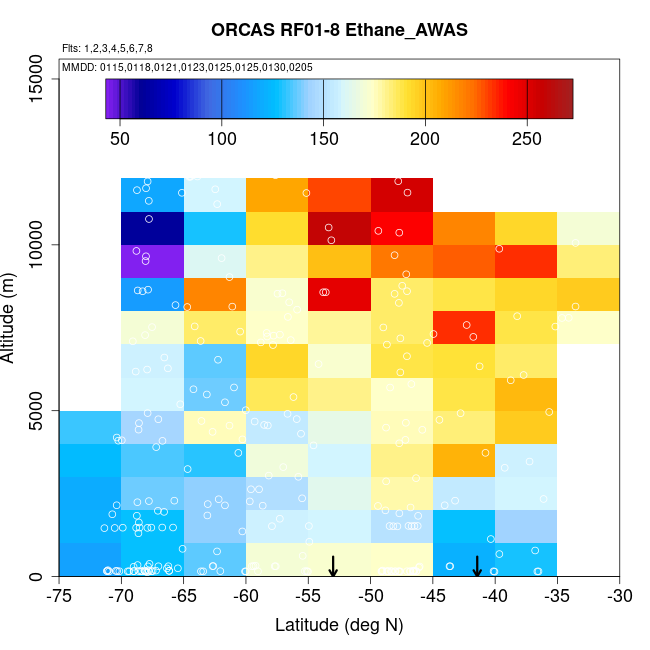 ORCAS RF01-8 Ethane_AWAS

Flts: 1,2,3,4,5,6,7,8

MMDD: 0115,0118,0121,0123,0125,0125,0130,0205

50 100 150 200 250

Altitude (m)

0
5000
10000
15000

-75 -70 -65 -60 -55 -50 -45 -40 -35 -30

Latitude (deg N)